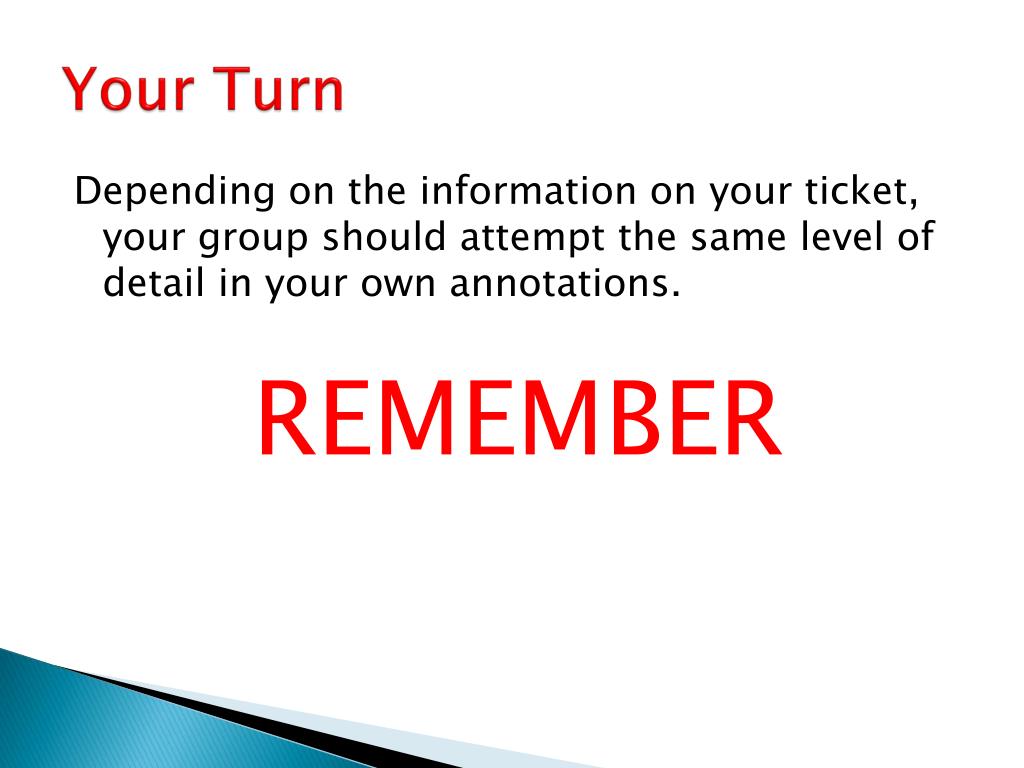 Your Turn

Depending on the information on your ticket, your group should attempt the same level of detail in your own annotations.

REMEMBER